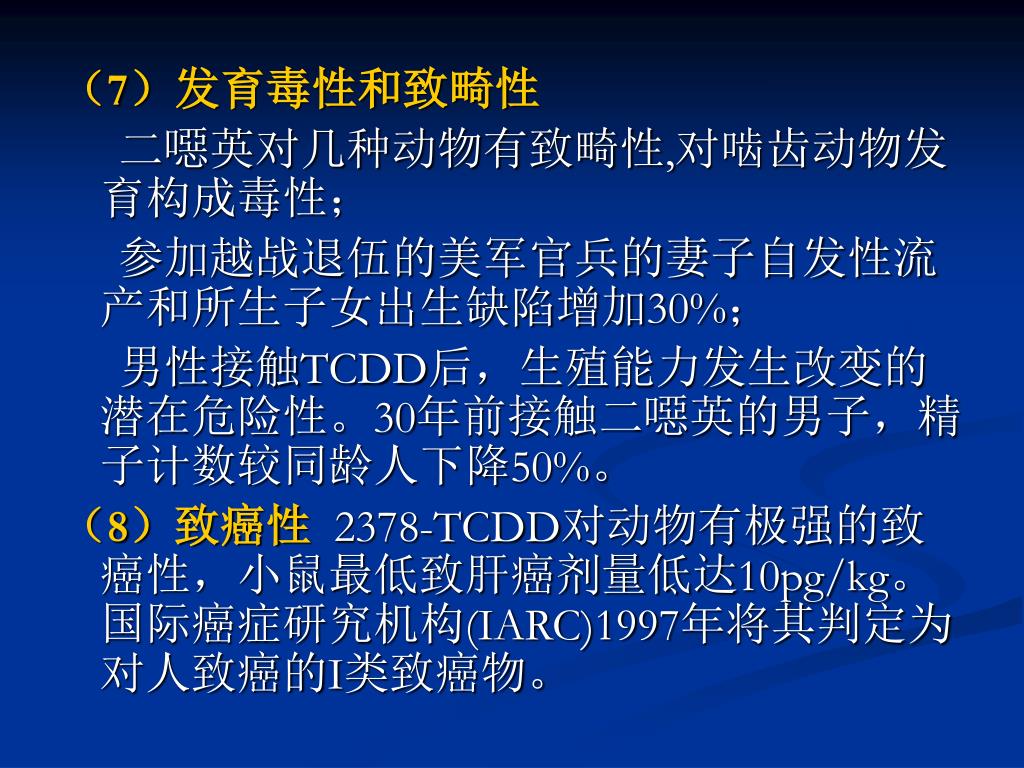 （7）发育毒性和致畸性

二噁英对几种动物有致畸性,对啮齿动物发育构成毒性；

参加越战退伍的美军官兵的妻子自发性流产和所生子女出生缺陷增加30%；

男性接触TCDD后，生殖能力发生改变的潜在危险性。30年前接触二噁英的男子，精子计数较同龄人下降50%。

（8）致癌性 2378-TCDD对动物有极强的致癌性，小鼠最低致肝癌剂量低达10pg/kg。国际癌症研究机构(IARC)1997年将其判定为对人致癌的I类致癌物。